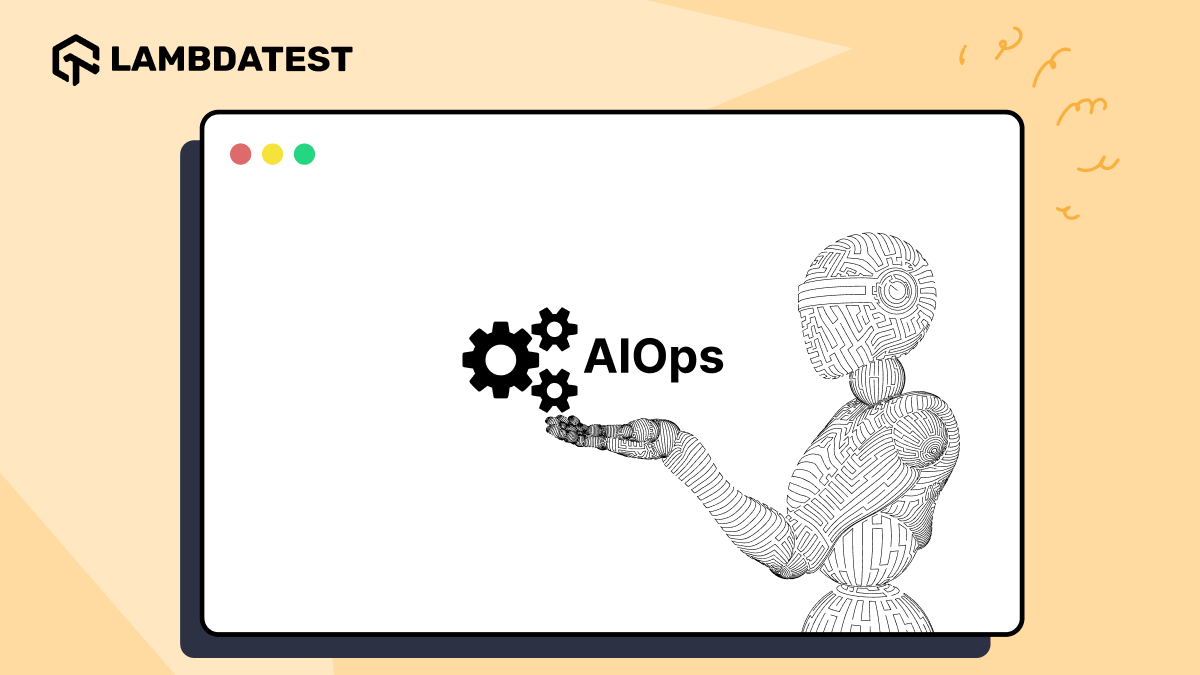 LAMBDATEST

AIOps